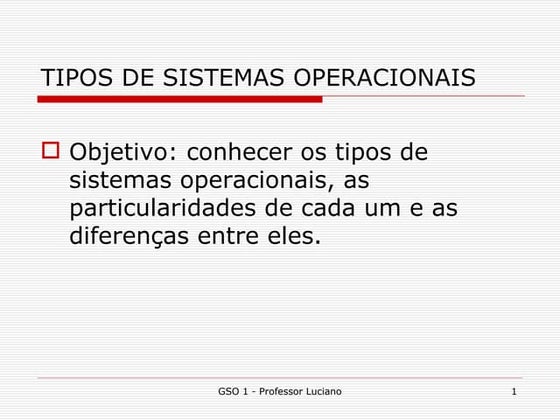 TIPOS DE SISTEMAS OPERACIONAIS

Objetivo: conhecer os tipos de sistemas operacionais, as particularidades de cada um e as diferenças entre eles.

GSO 1 - Professor Luciano

1